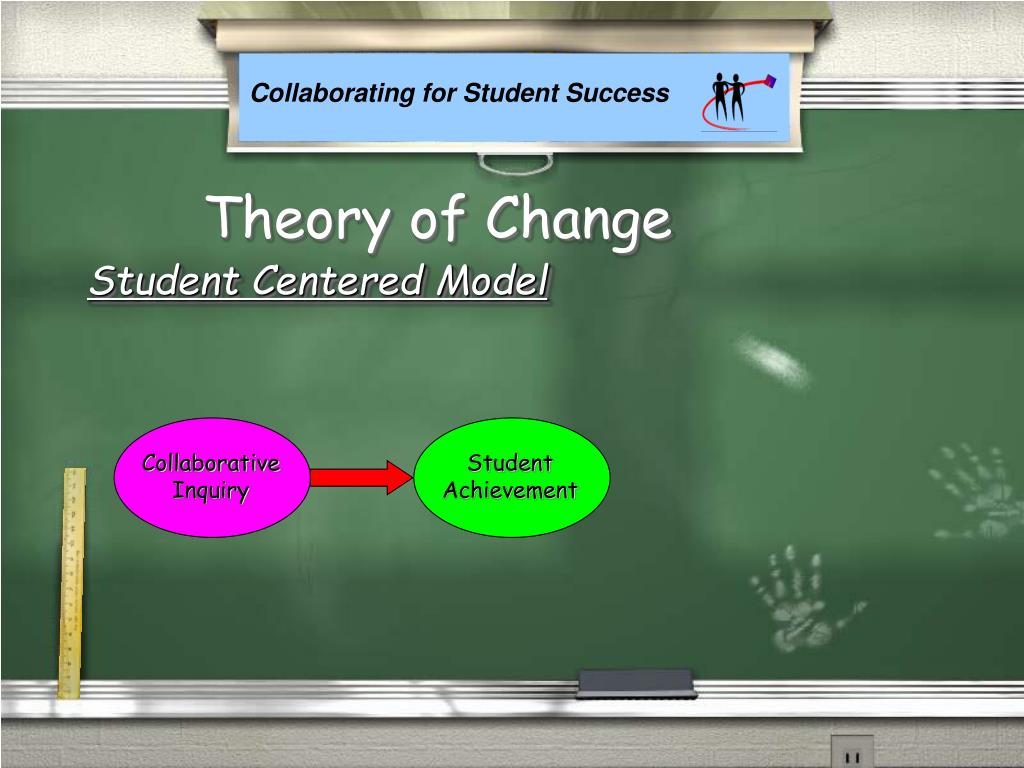 Collaborating for Student Success

Theory of Change

Student Centered Model

Collaborative Inquiry

Student Achievement